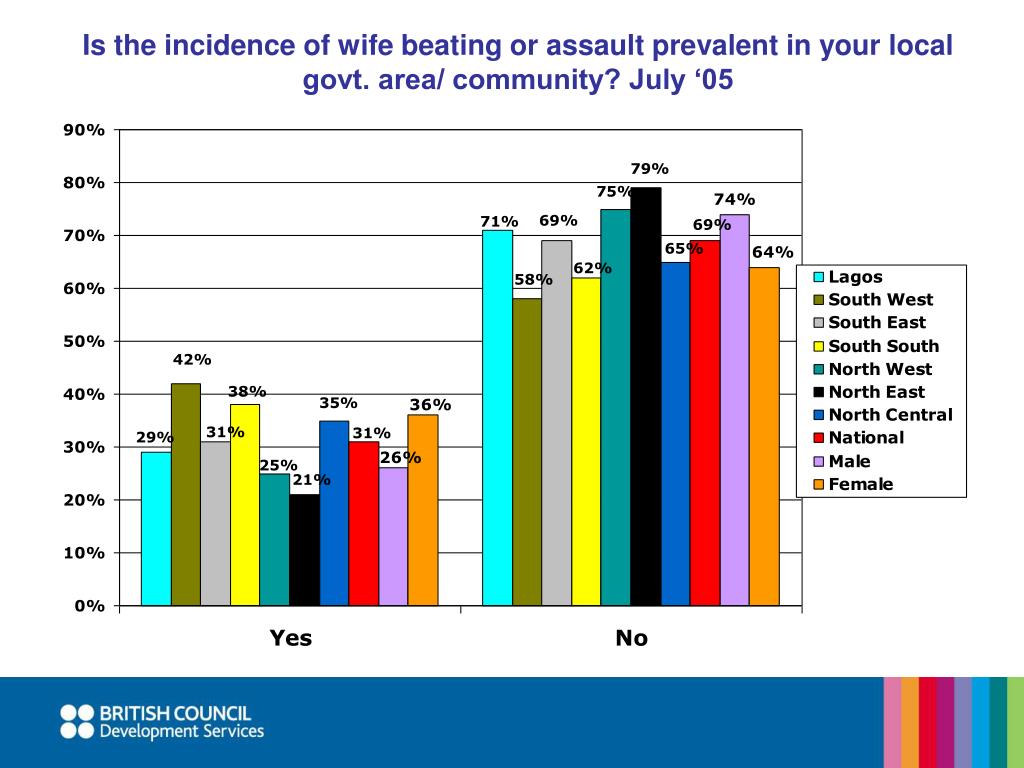 Is the incidence of wife beating or assault prevalent in your local govt. area/ community? July ‘05

90%
80%
70%
60%
50%
40%
30%
20%
10%
0%

29%
42%
31%
38%
25%
21%
35%
31%
26%
36%

71%
58%
69%
62%
75%
79%
65%
69%
74%
64%

Yes
No

Lagos
South West
South East
South South
North West
North East
North Central
National
Male
Female

BRITISH COUNCIL
Development Services